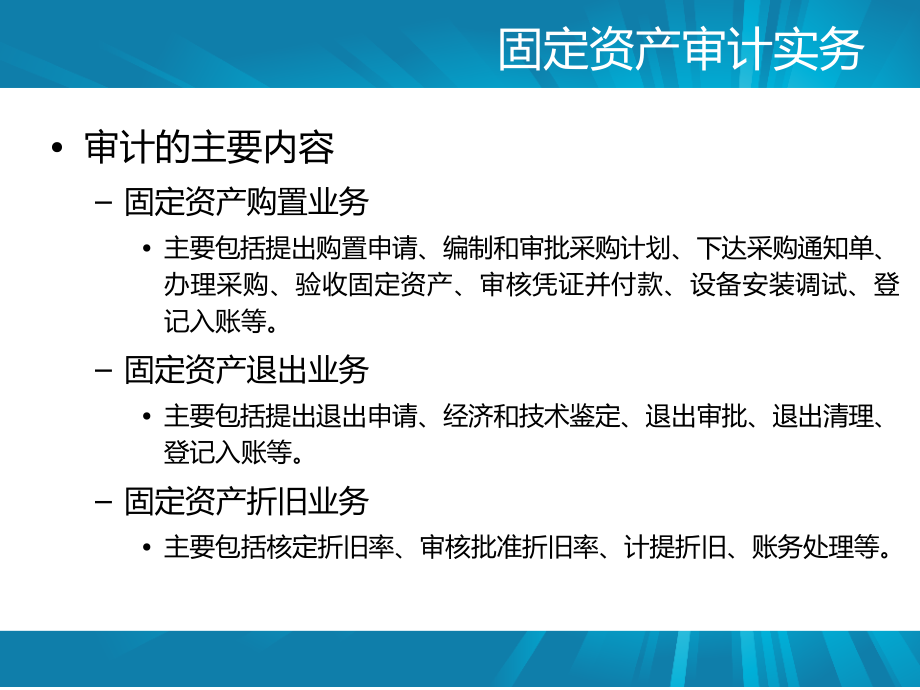 固定资产审计实务

• 审计的主要内容
  – 固定资产购置业务
    • 主要包括提出购置申请、编制和审批采购计划、下达采购通知单、办理采购、验收固定资产、审核凭证并付款、设备安装调试、登记入账等。
  – 固定资产退出业务
    • 主要包括提出退出申请、经济和技术鉴定、退出审批、退出清理、登记入账等。
  – 固定资产折旧业务
    • 主要包括核定折旧率、审核批准折旧率、计提折旧、账务处理等。